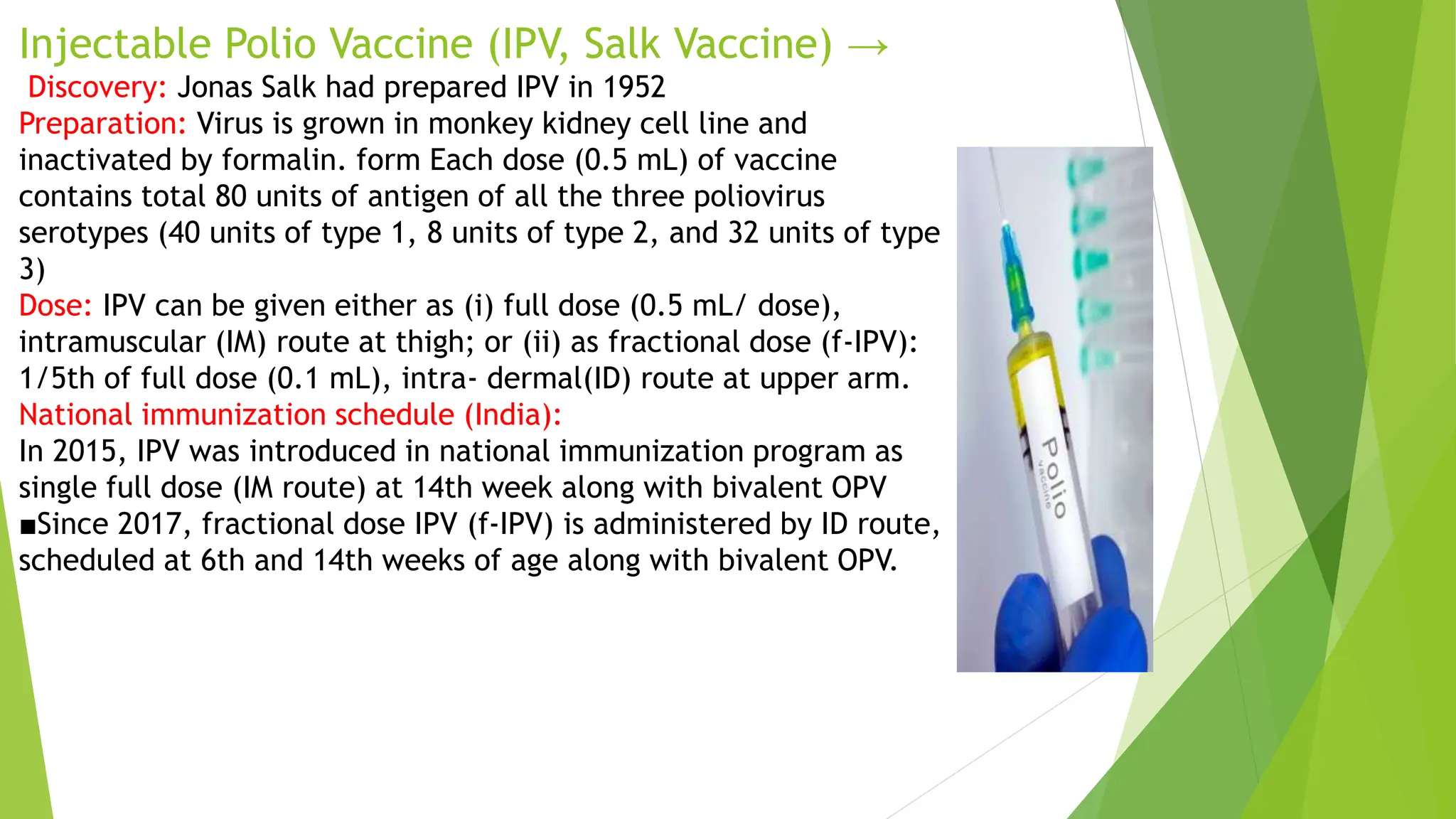 Injectable Polio Vaccine (IPV, Salk Vaccine) →
Discovery: Jonas Salk had prepared IPV in 1952
Preparation: Virus is grown in monkey kidney cell line and inactivated by formalin. form Each dose (0.5 mL) of vaccine contains total 80 units of antigen of all the three poliovirus serotypes (40 units of type 1, 8 units of type 2, and 32 units of type 3)
Dose: IPV can be given either as (i) full dose (0.5 mL/ dose), intramuscular (IM) route at thigh; or (ii) as fractional dose (f-IPV): 1/5th of full dose (0.1 mL), intra- dermal(ID) route at upper arm.
National immunization schedule (India):
In 2015, IPV was introduced in national immunization program as single full dose (IM route) at 14th week along with bivalent OPV
■Since 2017, fractional dose IPV (f-IPV) is administered by ID route, scheduled at 6th and 14th weeks of age along with bivalent OPV.

Polio
vaccine